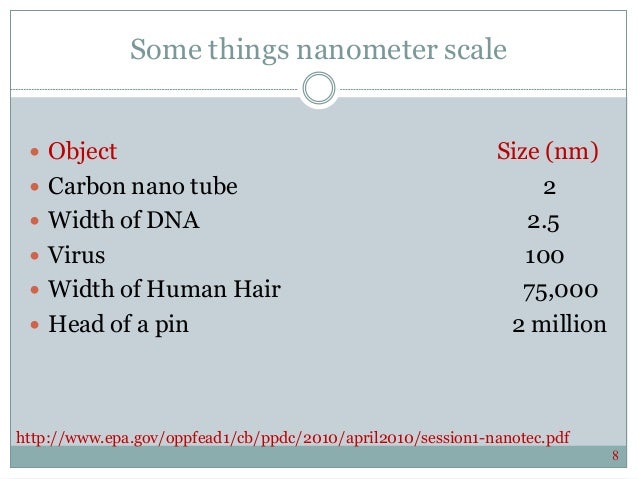 Some things nanometer scale

- Object Size (nm)
- Carbon nano tube 2
- Width of DNA 2.5
- Virus 100
- Width of Human Hair 75,000
- Head of a pin 2 million

http://www.epa.gov/oppfead1/cb/ppdc/2010/april2010/session1-nanotec.pdf

8